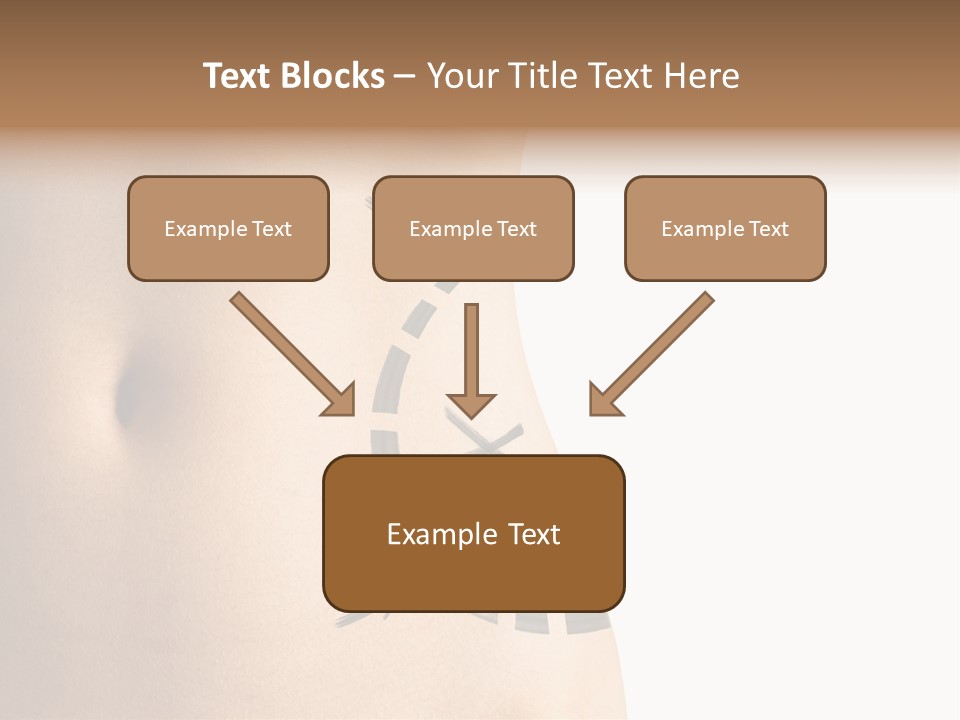 Text Blocks – Your Title Text Here

Example Text

Example Text

Example Text

Example Text